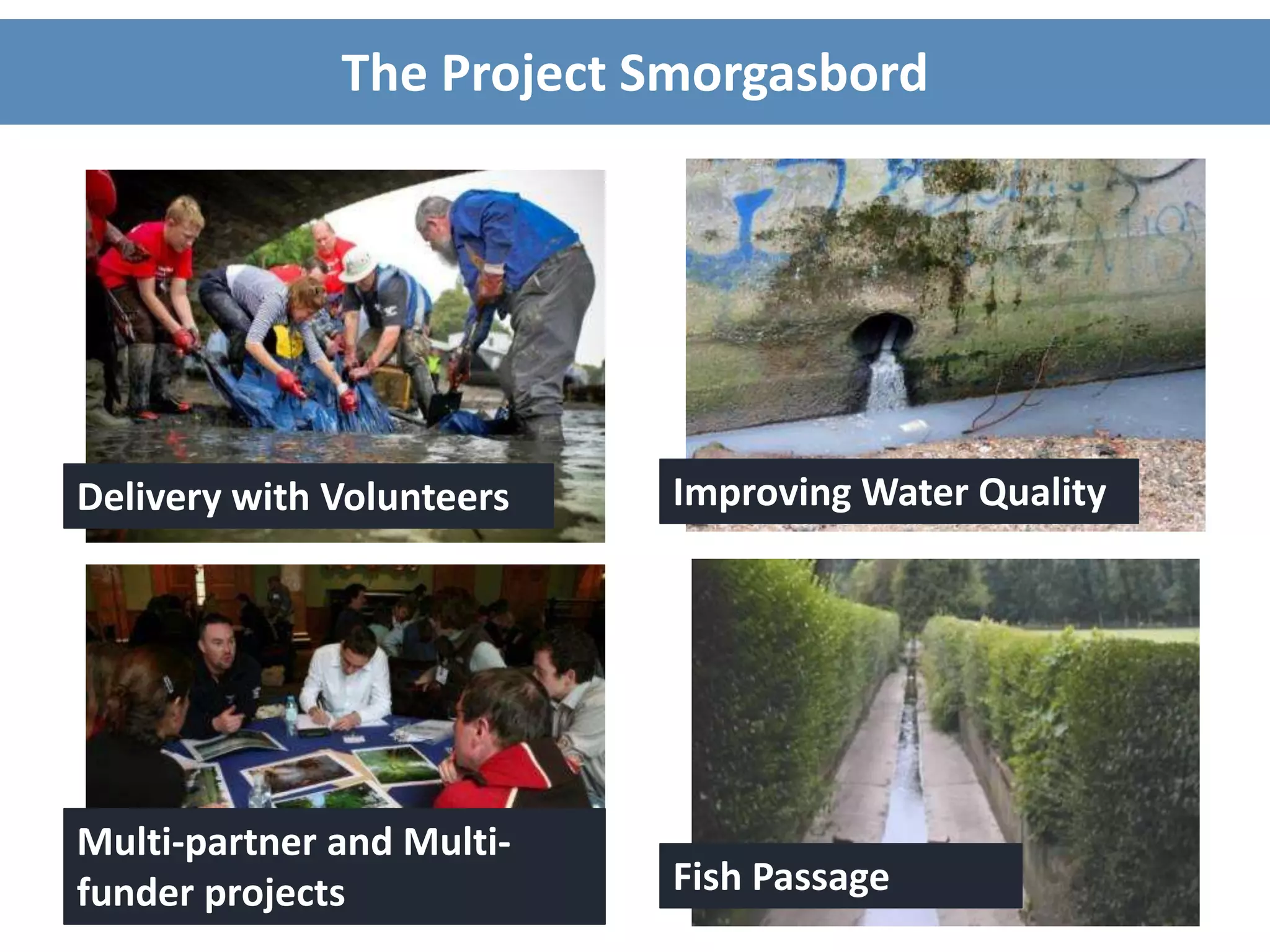 The Project Smorgasbord

Delivery with Volunteers

Improving Water Quality

Multi-partner and Multi-funder projects

Fish Passage